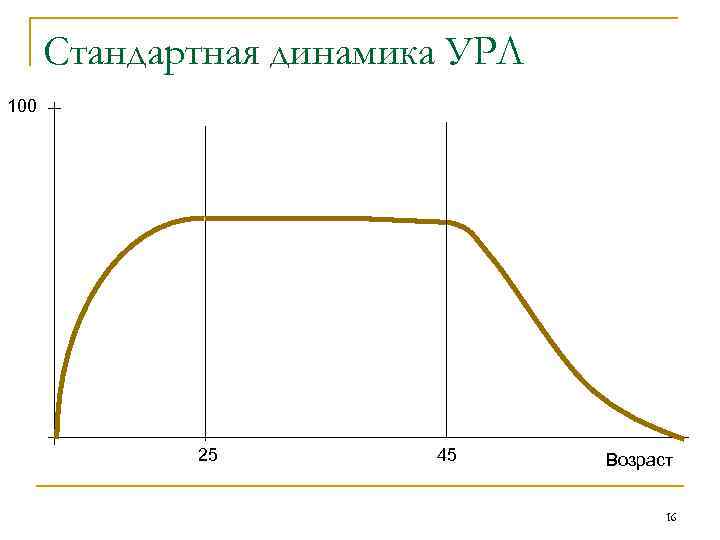 Стандартная динамика УРЛ

100

25

45

Возраст

16